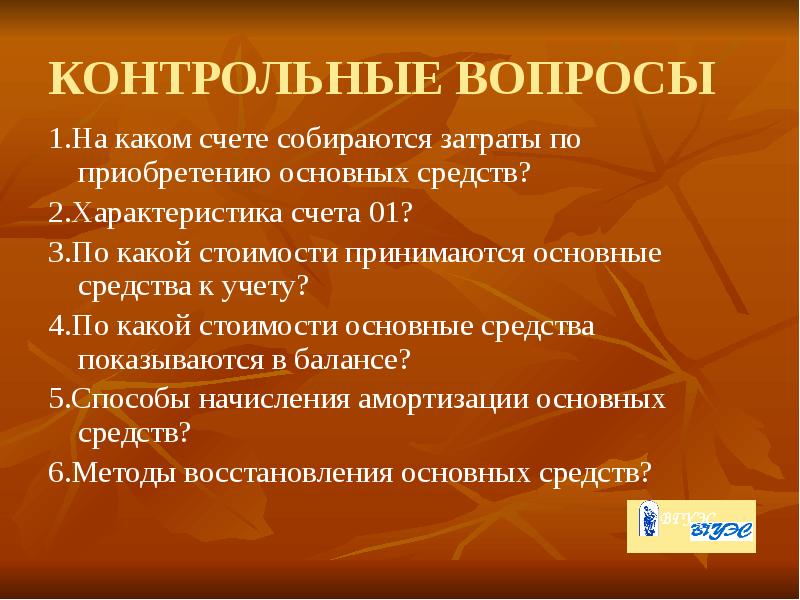 КОНТРОЛЬНЫЕ ВОПРОСЫ

1.На каком счете собираются затраты по приобретению основных средств?

2.Характеристика счета 01?

3.По какой стоимости принимаются основные средства к учету?

4.По какой стоимости основные средства показываются в балансе?

5.Способы начисления амортизации основных средств?

6.Методы восстановления основных средств?

ВГУЭС
ВГУЭС